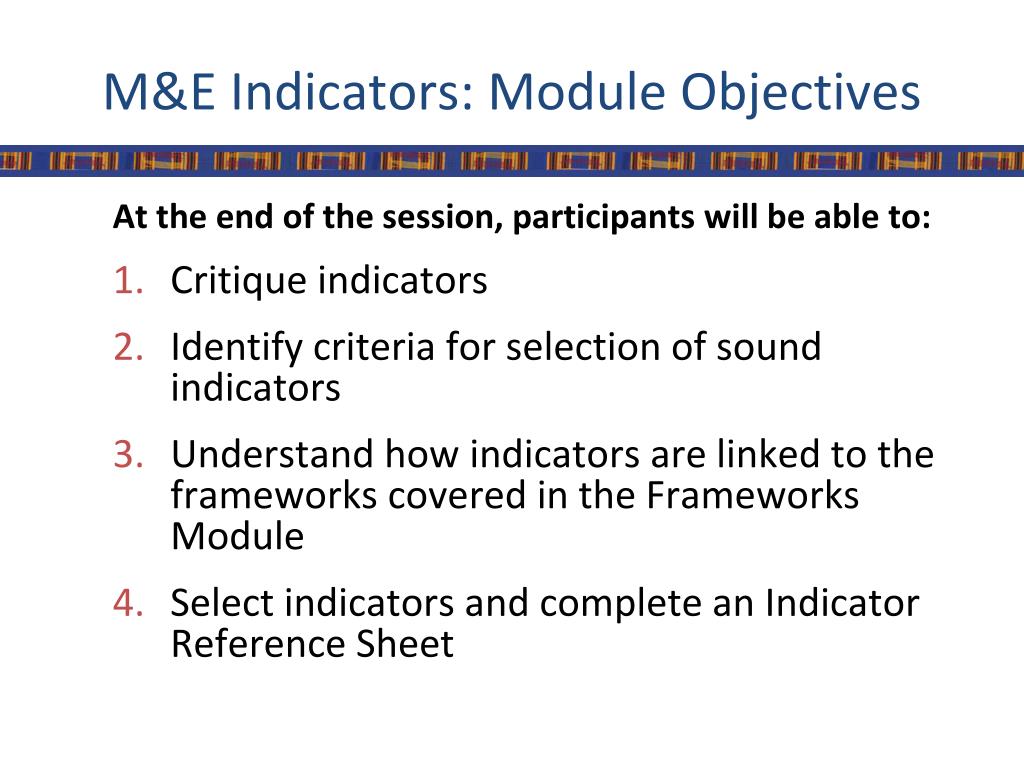 M&E Indicators: Module Objectives

At the end of the session, participants will be able to:

1. Critique indicators
2. Identify criteria for selection of sound indicators
3. Understand how indicators are linked to the frameworks covered in the Frameworks Module
4. Select indicators and complete an Indicator Reference Sheet